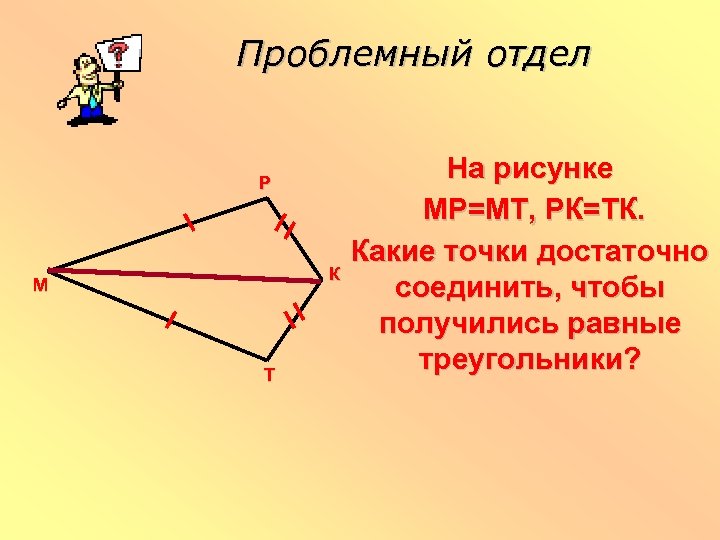 ?

Проблемный отдел

Р

М

К

Т

На рисунке МР=МТ, РК=ТК. Какие точки достаточно соединить, чтобы получились равные треугольники?